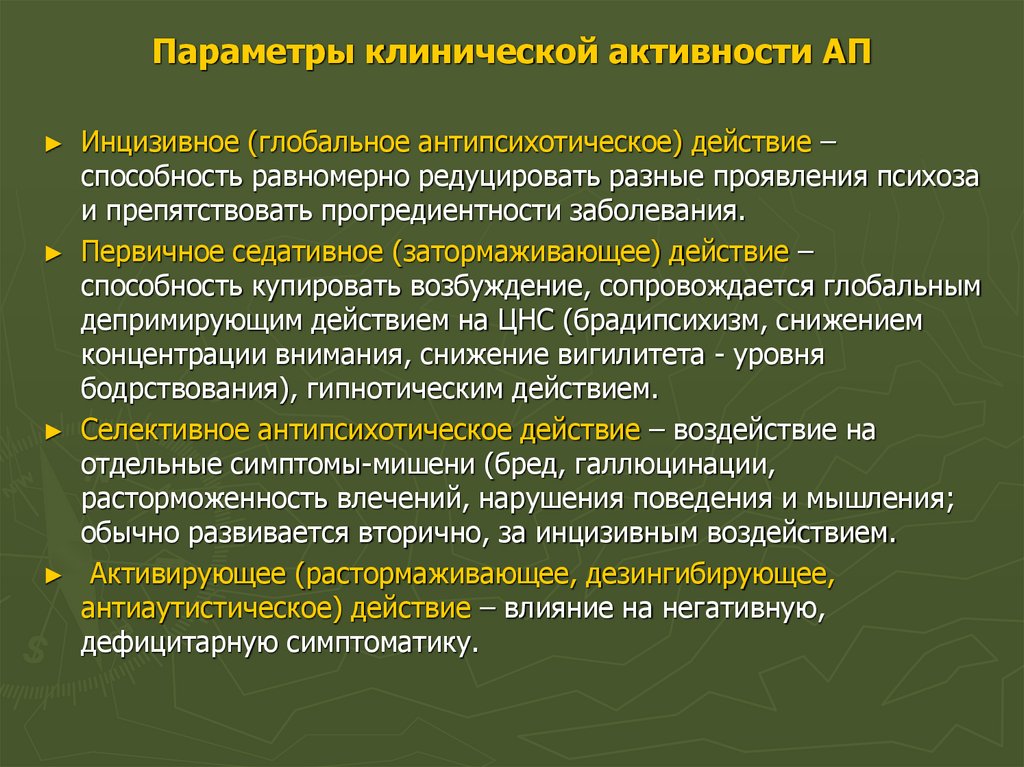 Параметры клинической активности АП

► Инцизивное (глобальное антипсихотическое) действие – способность равномерно редуцировать разные проявления психоза и препятствовать прогредиентности заболевания.

► Первичное седативное (затормаживающее) действие – способность купировать возбуждение, сопровождается глобальным депримирующим действием на ЦНС (брадипсихизм, снижением концентрации внимания, снижение вигилитета - уровня бодрствования), гипнотическим действием.

► Селективное антипсихотическое действие – воздействие на отдельные симптомы-мишени (бред, галлюцинации, расторможенность влечений, нарушения поведения и мышления; обычно развивается вторично, за инцизивным воздействием.

► Активирующее (растормаживающее, дезингибирующее, антиаутистическое) действие – влияние на негативную, дефицитарную симптоматику.